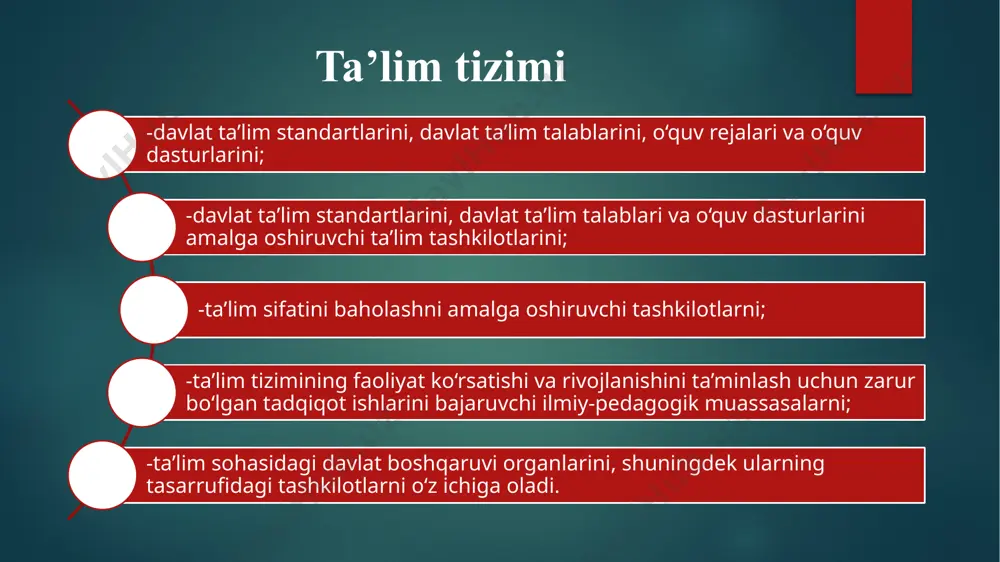 Ta’lim tizimi

-davlat ta’lim standartlarini, davlat ta’lim talablarini, o‘quv rejalari va o‘quv dasturlarini;

-davlat ta’lim standartlarini, davlat ta’lim talablari va o‘quv dasturlarini amalga oshiruvchi ta’lim tashkilotlarini;

-ta’lim sifatini baholashni amalga oshiruvchi tashkilotlarni;

-ta’lim tizimining faoliyat ko‘rsatishi va rivojlanishini ta’minlash uchun zarur bo‘lgan tadqiqot ishlarini bajaruvchi ilmiy-pedagogik muassasalarni;

-ta’lim sohasidagi davlat boshqaruvi organlarini, shuningdek ularning tasarrufidagi tashkilotlarni o‘z ichiga oladi.